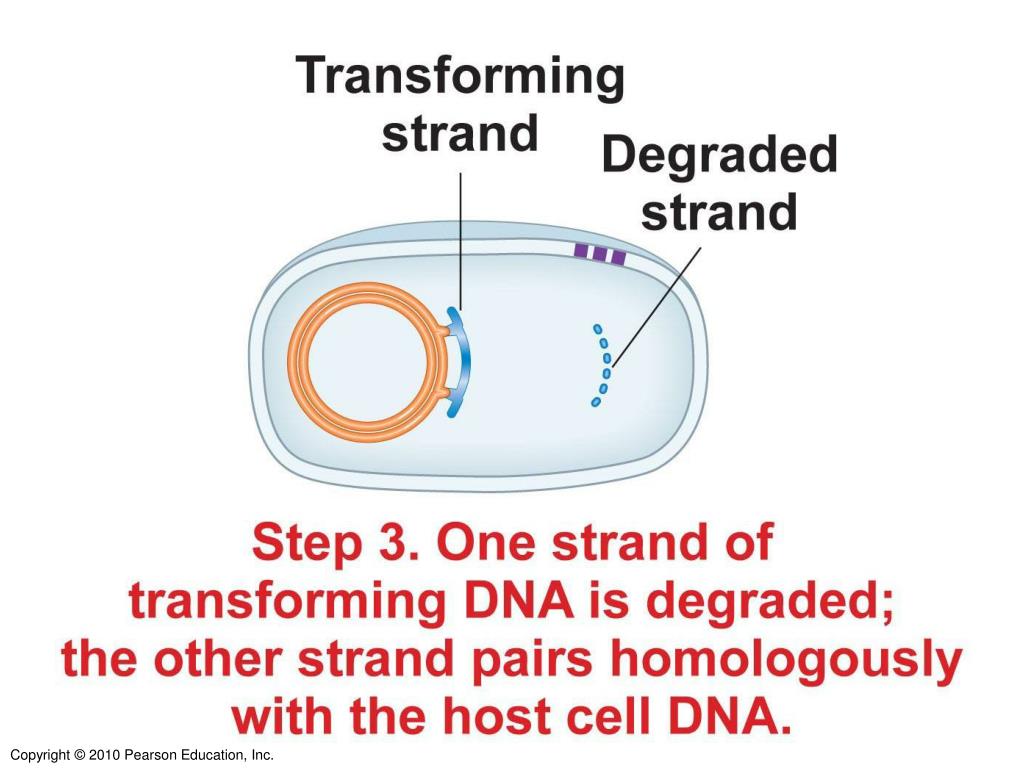 Transforming strand

Degraded strand

Step 3. One strand of transforming DNA is degraded; the other strand pairs homologously with the host cell DNA.

Copyright © 2010 Pearson Education, Inc.